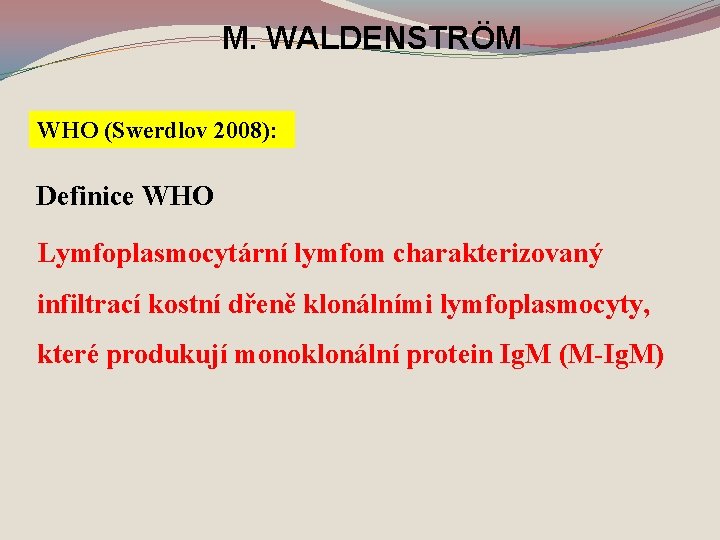 M. WALDENSTRÖM

WHO (Swerdlov 2008):

Definice WHO

Lymfoplasmocytární lymfom charakterizovaný infiltrací kostní dřeně klonálními lymfoplasmocyty, které produkují monoklonální protein IgM (M-IgM)